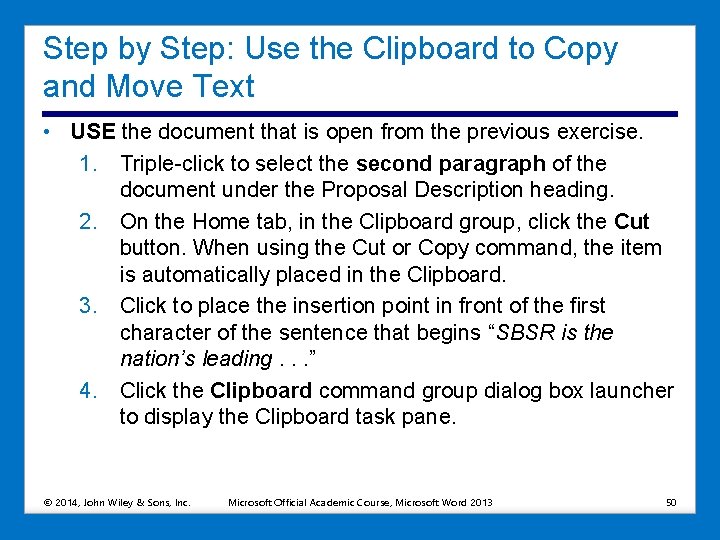 Step by Step: Use the Clipboard to Copy and Move Text

• USE the document that is open from the previous exercise.

1. Triple-click to select the second paragraph of the document under the Proposal Description heading.

2. On the Home tab, in the Clipboard group, click the Cut button. When using the Cut or Copy command, the item is automatically placed in the Clipboard.

3. Click to place the insertion point in front of the first character of the sentence that begins “SBSR is the nation’s leading . . .”

4. Click the Clipboard command group dialog box launcher to display the Clipboard task pane.

© 2014, John Wiley & Sons, Inc. Microsoft Official Academic Course, Microsoft Word 2013 50